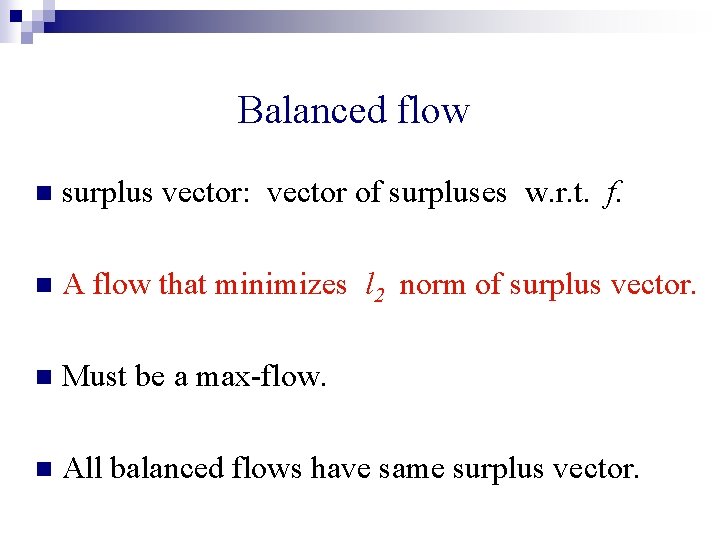 Balanced flow

- surplus vector: vector of surpluses w.r.t. $f$.

- A flow that minimizes $l_2$ norm of surplus vector.

- Must be a max-flow.

- All balanced flows have same surplus vector.